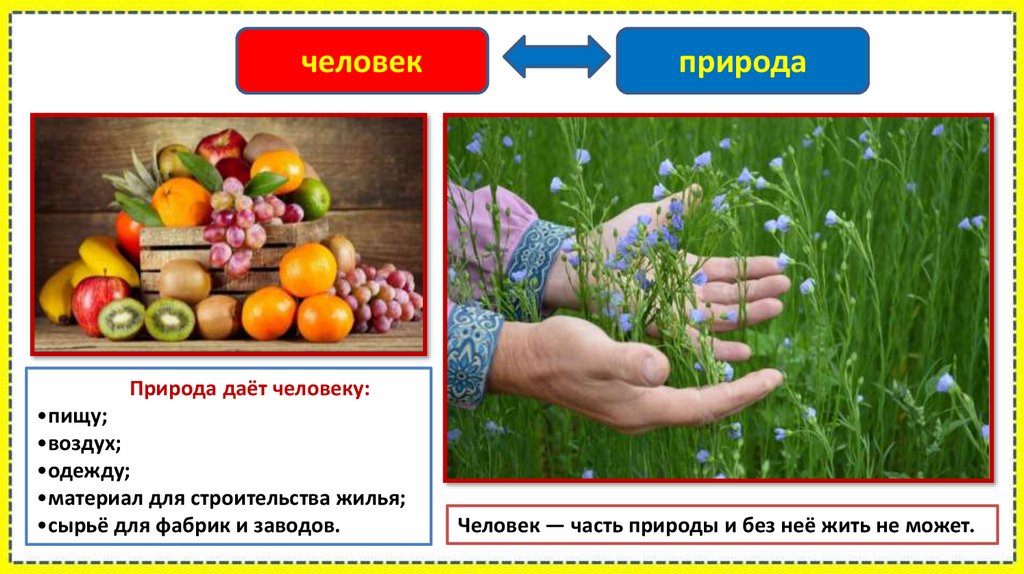 человек

природа

Природа даёт человеку:
•пищу;
•воздух;
•одежду;
•материал для строительства жилья;
•сырьё для фабрик и заводов.

Человек — часть природы и без неё жить не может.